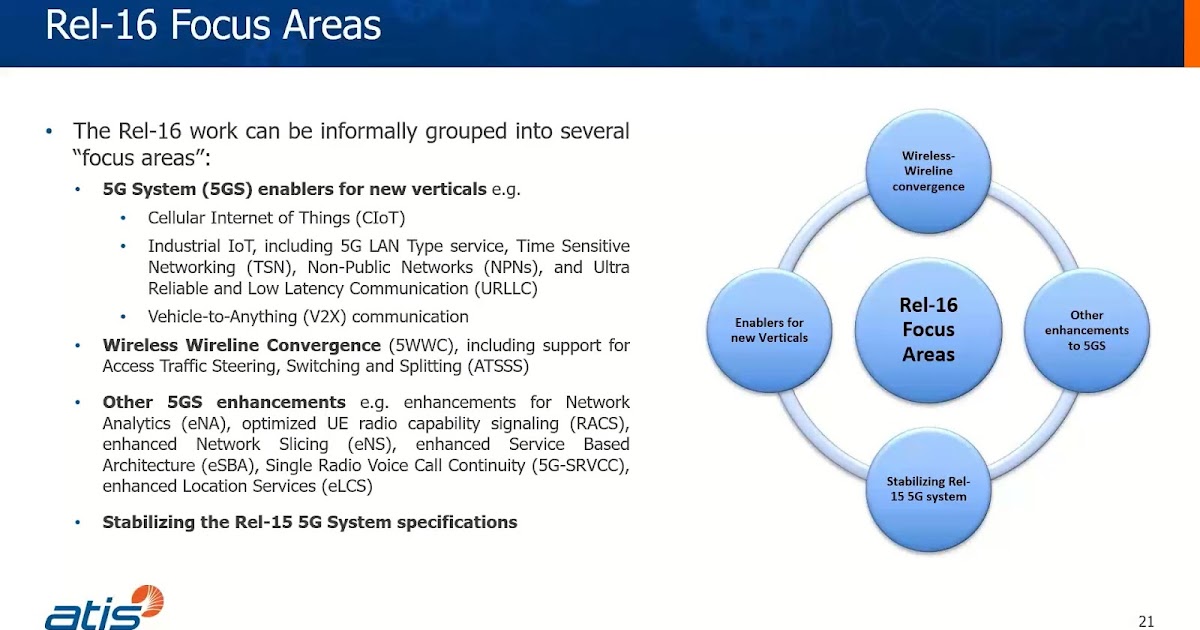 Rel-16 Focus Areas

• The Rel-16 work can be informally grouped into several "focus areas":
  • 5G System (5GS) enablers for new verticals e.g.
    • Cellular Internet of Things (CIoT)
    • Industrial IoT, including 5G LAN Type service, Time Sensitive Networking (TSN), Non-Public Networks (NPNs), and Ultra Reliable and Low Latency Communication (URLLC)
    • Vehicle-to-Anything (V2X) communication
  • Wireless Wireline Convergence (5WWC), including support for Access Traffic Steering, Switching and Splitting (ATSSS)
  • Other 5GS enhancements e.g. enhancements for Network Analytics (eNA), optimized UE radio capability signaling (RACS), enhanced Network Slicing (eNS), enhanced Service Based Architecture (eSBA), Single Radio Voice Call Continuity (5G-SRVCC), enhanced Location Services (eLCS)
  • Stabilizing the Rel-15 5G System specifications

Wireless-Wireline convergence

Enablers for new Verticals

Rel-16 Focus Areas

Other enhancements to 5GS

Stabilizing Rel-15 5G system

atis

21